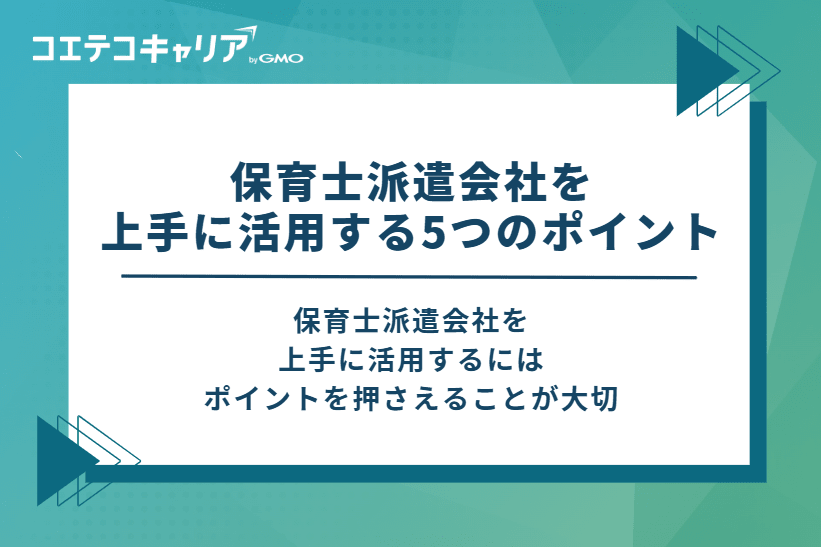 コエテコキャリア by GMO

保育士派遣会社を
上手に活用する5つのポイント

保育士派遣会社を
上手に活用するには
ポイントを押さえることが大切